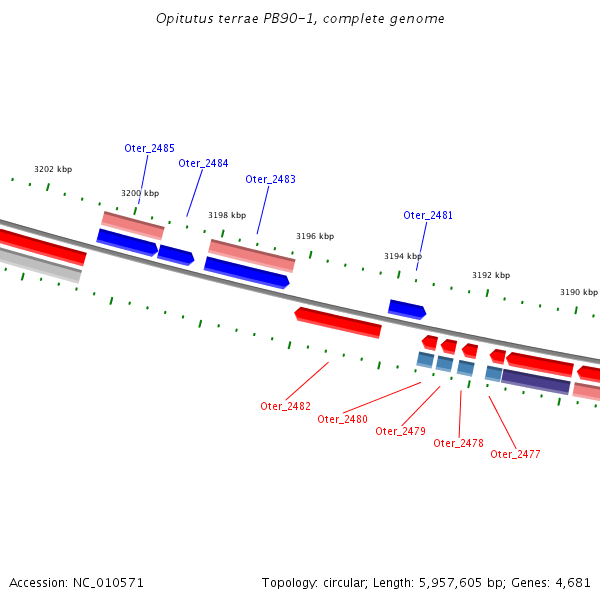 Opitutus terrae PB90-1, complete genome

Oter_2485
Oter_2484
Oter_2483
Oter_2481

3202 kbp
3200 kbp
3198 kbp
3196 kbp
3194 kbp
3192 kbp
3190 kbp

Oter_2482
Oter_2480
Oter_2479
Oter_2478
Oter_2477

Accession: NC_010571

Topology: circular; Length: 5,957,605 bp; Genes: 4,681